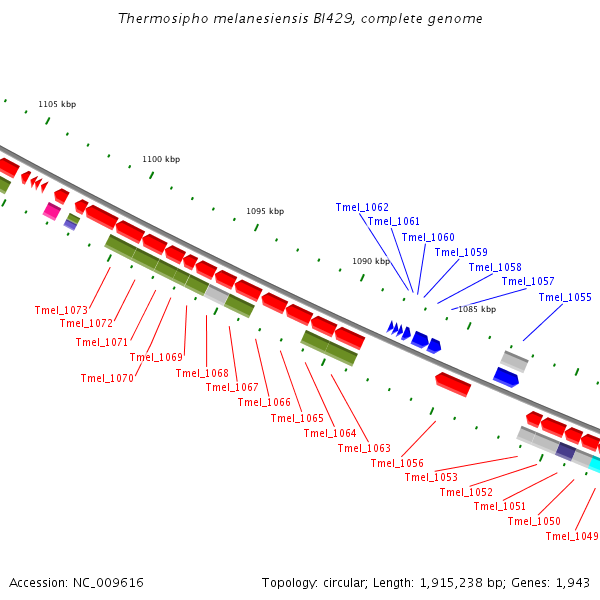 Thermosipho melanesiensis BI429, complete genome

1105 kbp

1100 kbp

1095 kbp

1090 kbp

1085 kbp

Tmel_1062
Tmel_1061
Tmel_1060
Tmel_1059
Tmel_1058
Tmel_1057
Tmel_1055

Tmel_1073
Tmel_1072
Tmel_1071
Tmel_1069
Tmel_1070
Tmel_1068
Tmel_1067
Tmel_1066
Tmel_1065
Tmel_1064
Tmel_1063
Tmel_1056
Tmel_1053
Tmel_1052
Tmel_1051
Tmel_1050
Tmel_1049

Accession: NC_009616

Topology: circular; Length: 1,915,238 bp; Genes: 1,943